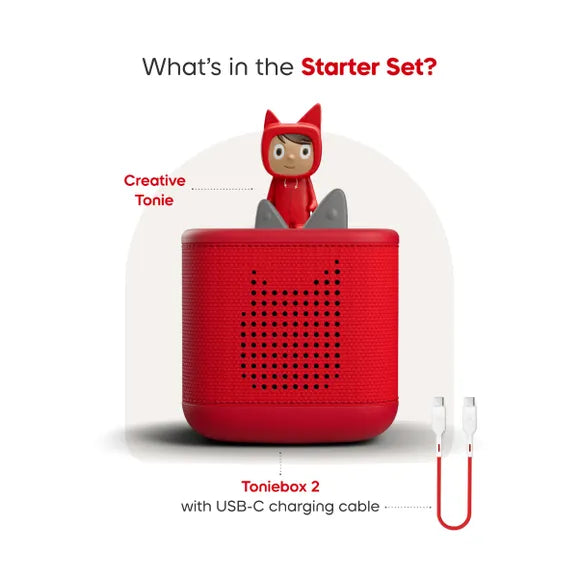 What's in the Starter Set?

Creative Tonie

Toniebox 2
with USB-C charging cable